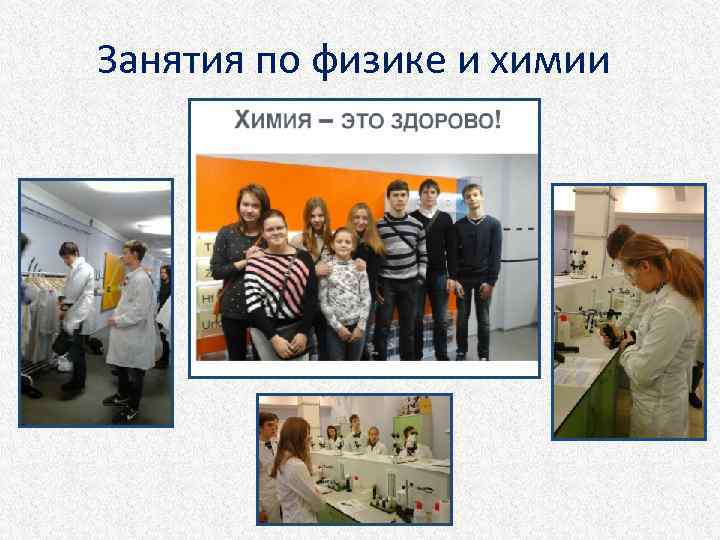 Занятия по физике и химии

Химия – это здорово!